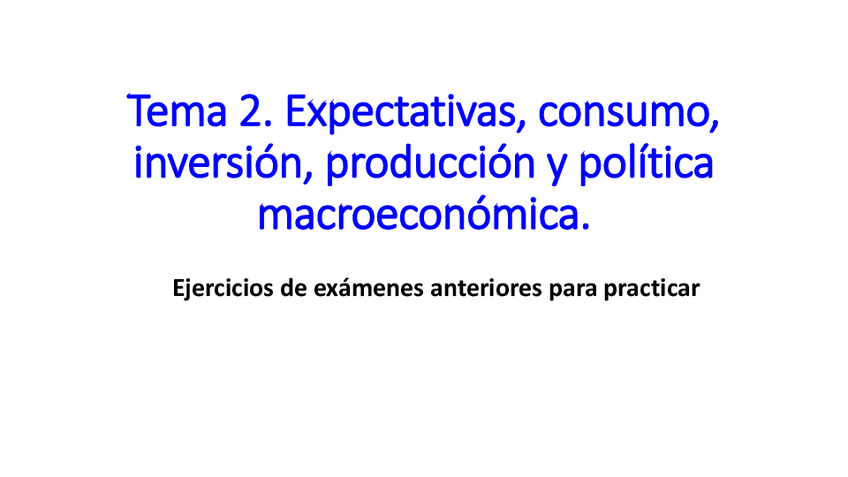 Tema 2. Expectativas, consumo, inversión, producción y política macroeconómica.

Ejercicios de exámenes anteriores para practicar